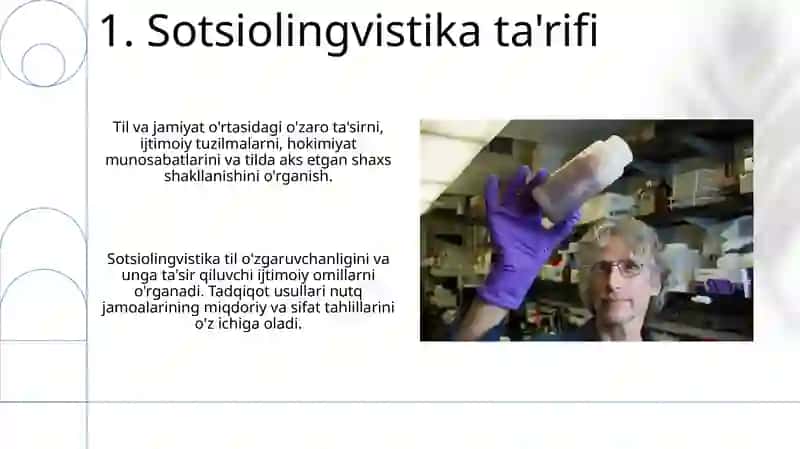 1. Sotsiolingvistika ta'rifi

Til va jamiyat o'rtasidagi o'zaro ta'sirni, ijtimoiy tuzilmalarni, hokimiyat munosabatlarini va tilda aks etgan shaxs shakllanishini o'rganish.

Sotsiolingvistika til o'zgaruvchanligini va unga ta'sir qiluvchi ijtimoiy omillarni o'rganadi. Tadqiqot usullari nutq jamoalarining miqdoriy va sifat tahlillarini o'z ichiga oladi.